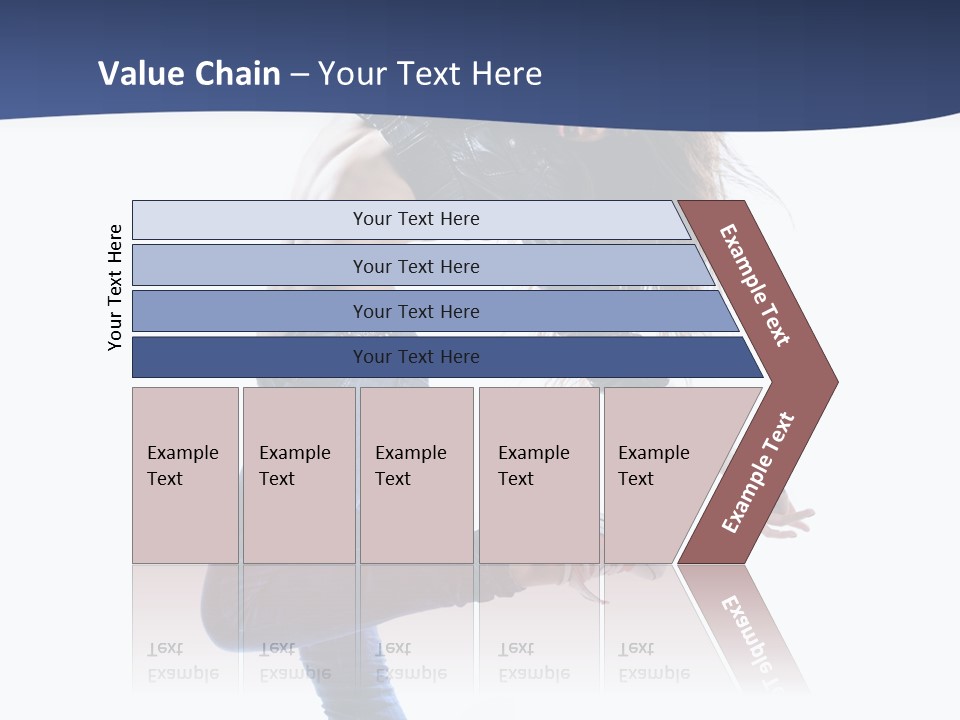 Value Chain – Your Text Here

Your Text Here

Your Text Here

Your Text Here

Your Text Here

Your Text Here

Example Text

Example Text

Example Text

Example Text

Example Text

Example Text

Example Text